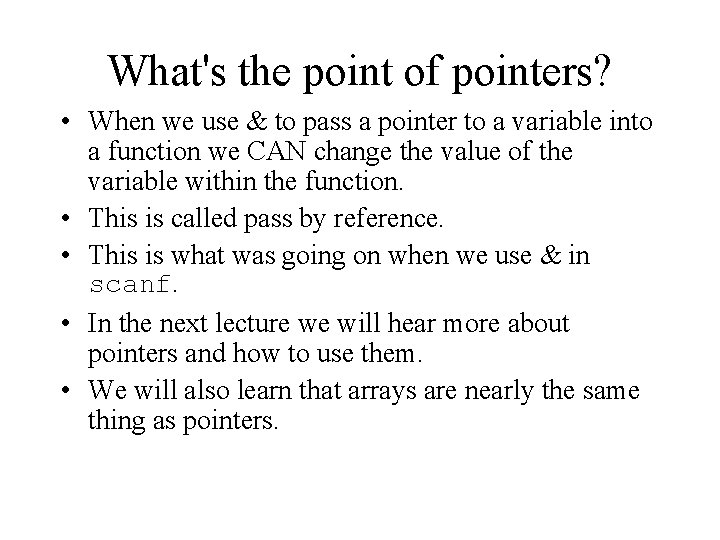 What's the point of pointers?

• When we use & to pass a pointer to a variable into a function we CAN change the value of the variable within the function.

• This is called pass by reference.

• This is what was going on when we use & in scanf.

• In the next lecture we will hear more about pointers and how to use them.

• We will also learn that arrays are nearly the same thing as pointers.